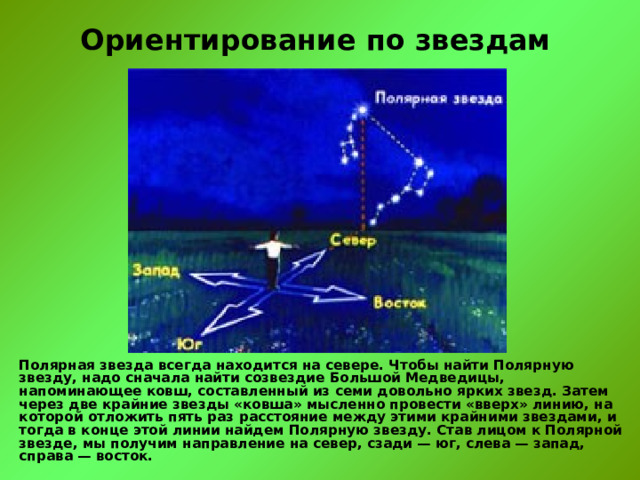 Ориентирование по звездам

Полярная звезда

Север

Запад

Восток

Юг

Полярная звезда всегда находится на севере. Чтобы найти Полярную звезду, надо сначала найти созвездие Большой Медведицы, напоминающее ковш, составленный из семи довольно ярких звезд. Затем через две крайние звезды «ковша» мысленно провести «вверх» линию, на которой отложить пять раз расстояние между этими крайними звездами, и тогда в конце этой линии найдем Полярную звезду. Став лицом к Полярной звезде, мы получим направление на север, сзади — юг, слева — запад, справа — восток.